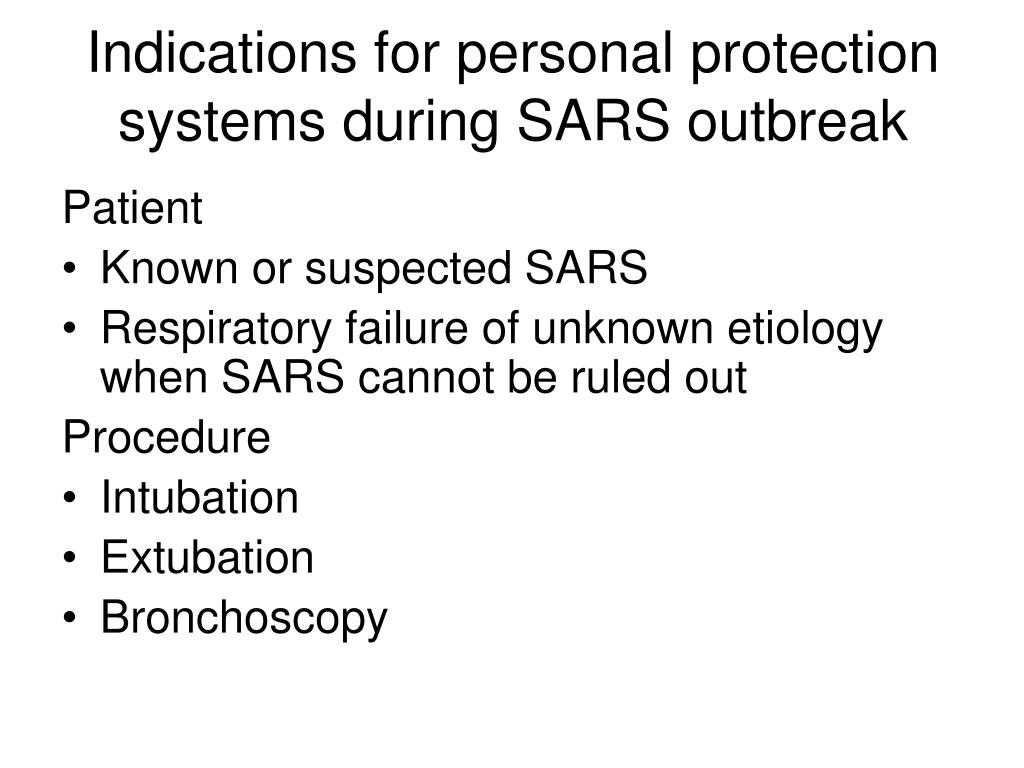 Indications for personal protection systems during SARS outbreak

Patient
• Known or suspected SARS
• Respiratory failure of unknown etiology when SARS cannot be ruled out

Procedure
• Intubation
• Extubation
• Bronchoscopy